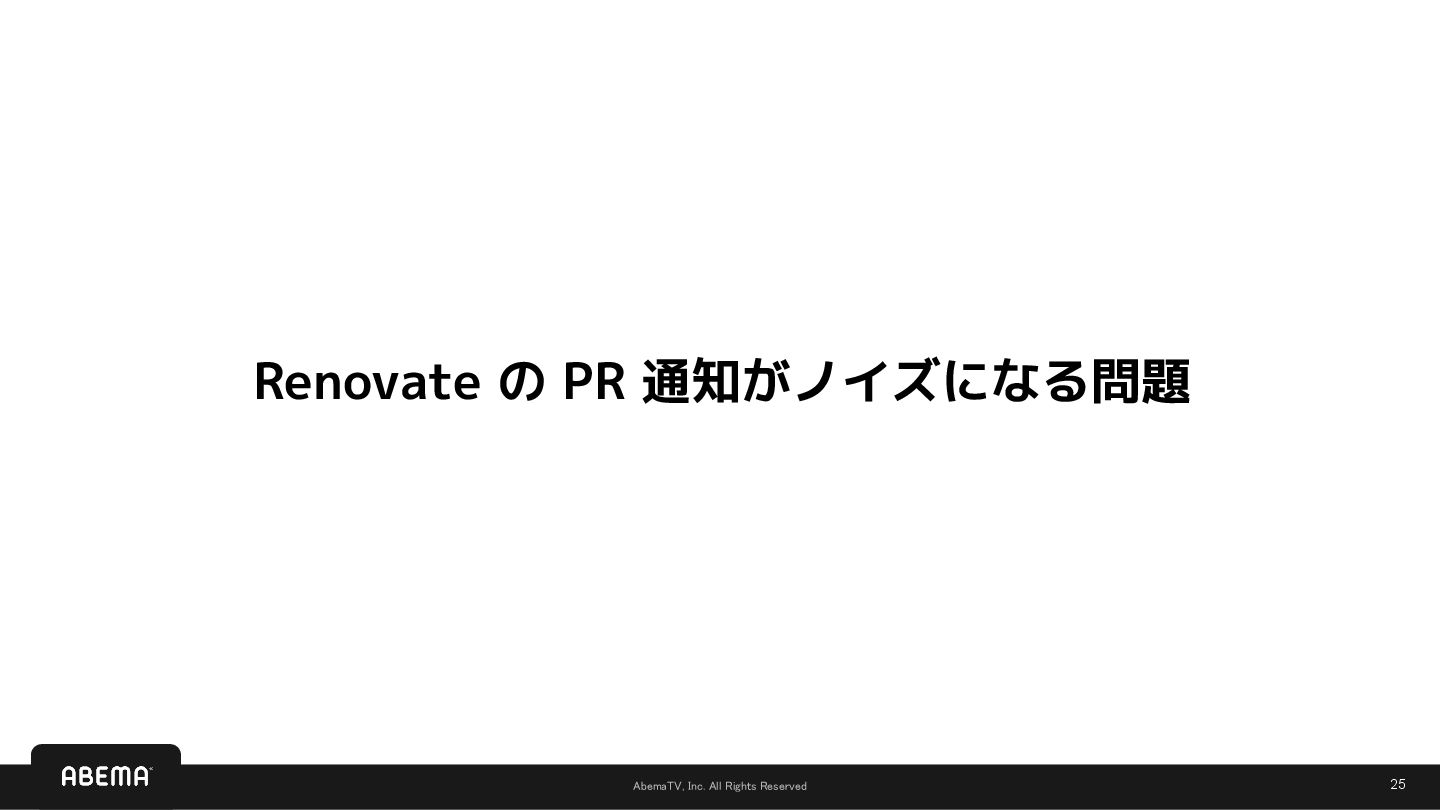 Renovate の PR 通知がノイズになる問題

ABEMA

AbemaTV, Inc. All Rights Reserved

25